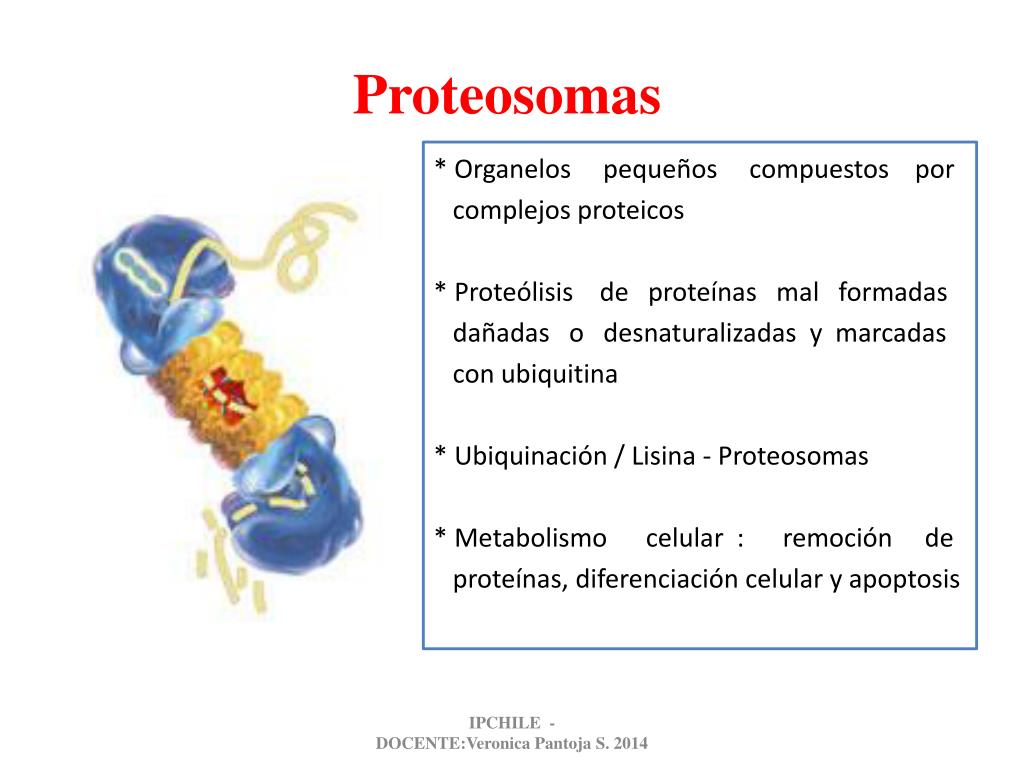 Proteosomas

* Organelos pequeños compuestos por complejos proteicos

* Proteólisis de proteínas mal formadas dañadas o desnaturalizadas y marcadas con ubiquitina

* Ubiquinación / Lisina - Proteosomas

* Metabolismo celular : remoción de proteínas, diferenciación celular y apoptosis

IPCHILE - DOCENTE:Veronica Pantoja S. 2014